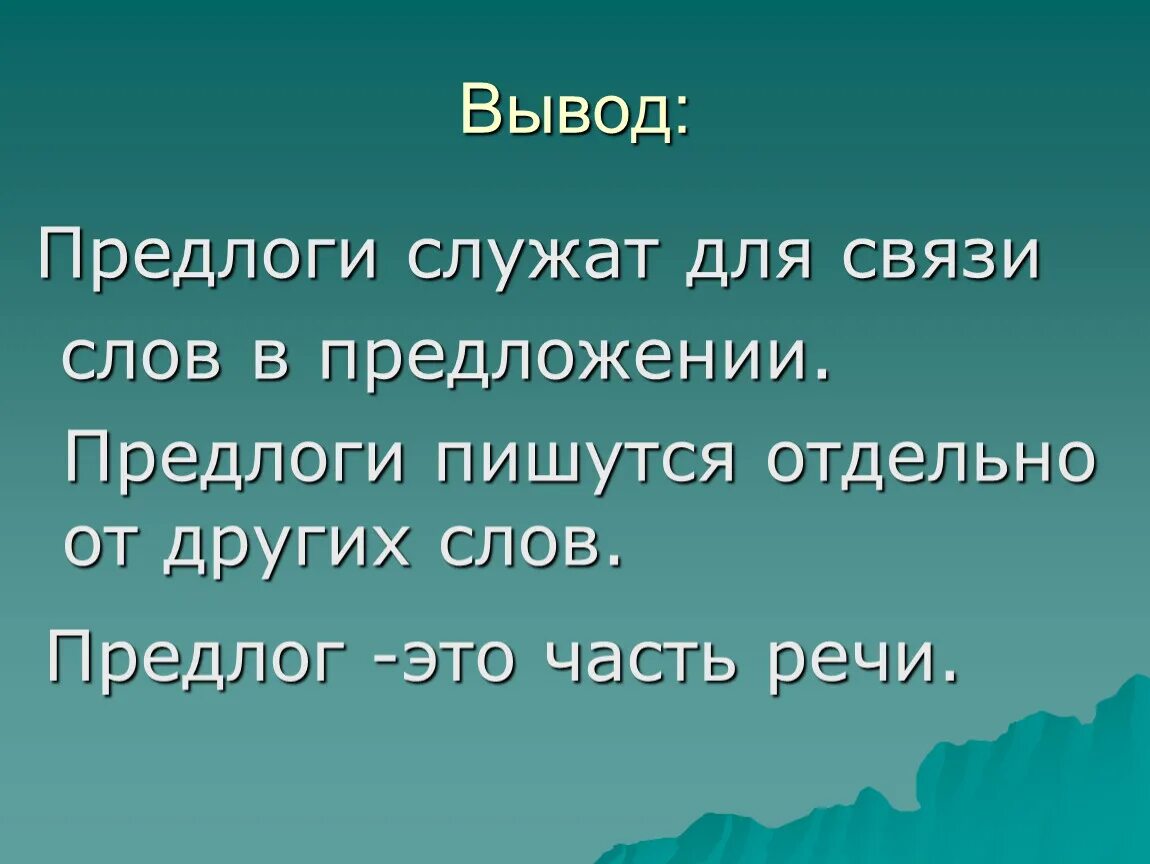 Вывод:

Предлоги служат для связи слов в предложении.

Предлоги пишутся отдельно от других слов.

Предлог -это часть речи.